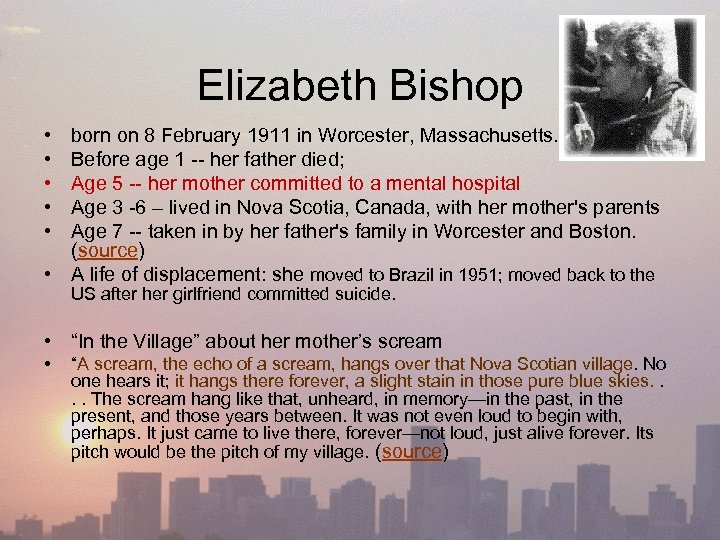 Elizabeth Bishop

• born on 8 February 1911 in Worcester, Massachusetts.
• Before age 1 -- her father died;
• Age 5 -- her mother committed to a mental hospital
• Age 3 -6 – lived in Nova Scotia, Canada, with her mother's parents
• Age 7 -- taken in by her father's family in Worcester and Boston. (source)
• A life of displacement: she moved to Brazil in 1951; moved back to the US after her girlfriend committed suicide.

• "In the Village" about her mother's scream
• "A scream, the echo of a scream, hangs over that Nova Scotian village. No one hears it; it hangs there forever, a slight stain in those pure blue skies. . . . The scream hang like that, unheard, in memory—in the past, in the present, and those years between. It was not even loud to begin with, perhaps. It just came to live there, forever—not loud, just alive forever. Its pitch would be the pitch of my village. (source)